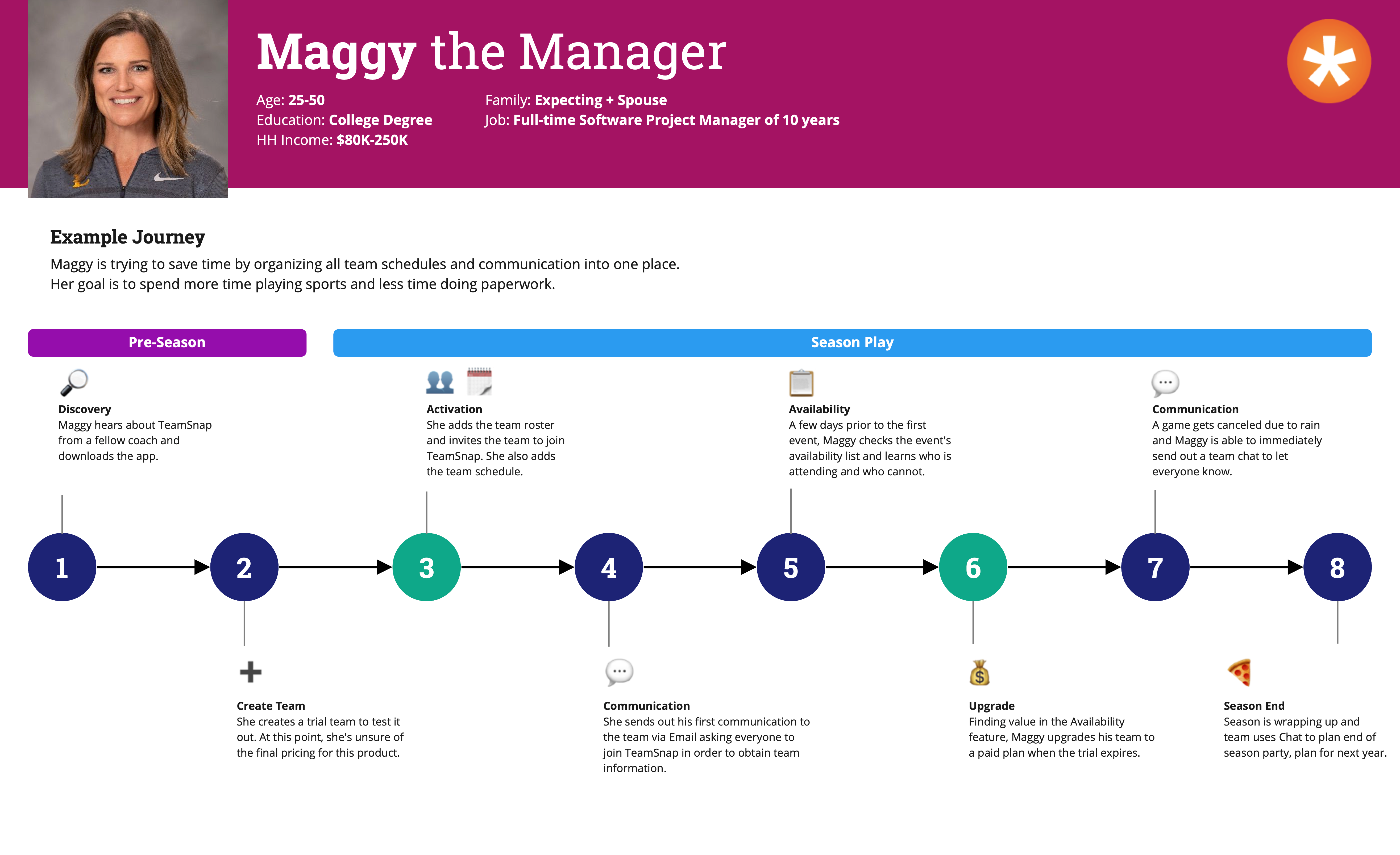 Maggy the Manager

Age: 25-50
Education: College Degree
HH Income: $80K-250K

Family: Expecting + Spouse
Job: Full-time Software Project Manager of 10 years

Example Journey

Maggy is trying to save time by organizing all team schedules and communication into one place.
Her goal is to spend more time playing sports and less time doing paperwork.

Pre-Season

Season Play

Discovery
Maggy hears about TeamSnap from a fellow coach and downloads the app.

Activation
She adds the team roster and invites the team to join TeamSnap. She also adds the team schedule.

Availability
A few days prior to the first event, Maggy checks the event's availability list and learns who is attending and who cannot.

Communication
A game gets canceled due to rain and Maggy is able to immediately send out a team chat to let everyone know.

1
2
3
4
5
6
7
8

Create Team
She creates a trial team to test it out. At this point, she's unsure of the final pricing for this product.

Communication
She sends out his first communication to the team via Email asking everyone to join TeamSnap in order to obtain team information.

Upgrade
Finding value in the Availability feature, Maggy upgrades his team to a paid plan when the trial expires.

Season End
Season is wrapping up and team uses Chat to plan end of season party, plan for next year.